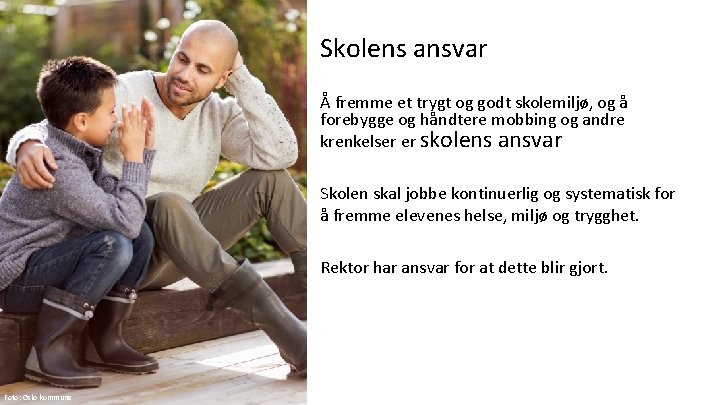 Skolens ansvar

Å fremme et trygt og godt skolemiljø, og å forebygge og håndtere mobbing og andre krenkelser er skolens ansvar

Skolen skal jobbe kontinuerlig og systematisk for å fremme elevenes helse, miljø og trygghet.

Rektor har ansvar for at dette blir gjort.

Foto: Oslo kommune